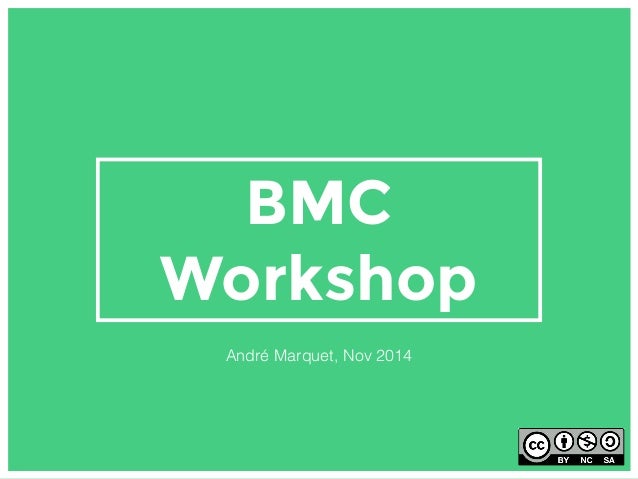 BMC Workshop

André Marquet, Nov 2014

cc BY NC SA